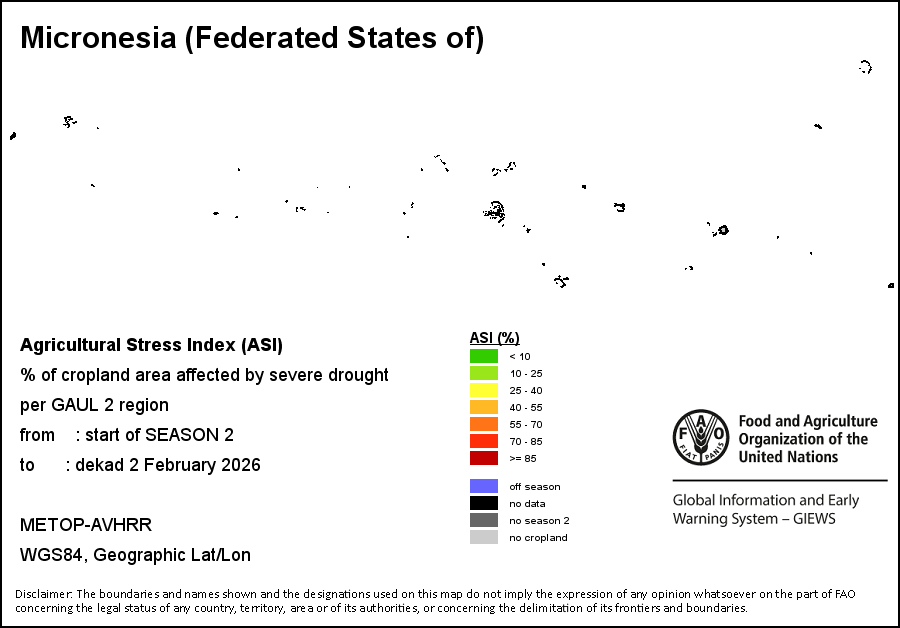 Micronesia (Federated States of)

Agricultural Stress Index (ASI)

% of cropland area affected by severe drought

per GAUL 2 region

from : start of SEASON 2

to : dekad 2 February 2026

METOP-AVHRR

WGS84, Geographic Lat/Lon

ASI (%)

< 10

10 - 25

25 - 40

40 - 55

55 - 70

70 - 85

>= 85

off season

no data

no season 2

no cropland

FAO FIAT PANIS

Food and Agriculture Organization of the United Nations

Global Information and Early Warning System – GIEWS

Disclaimer: The boundaries and names shown and the designations used on this map do not imply the expression of any opinion whatsoever on the part of FAO concerning the legal status of any country, territory, area or of its authorities, or concerning the delimitation of its frontiers and boundaries.